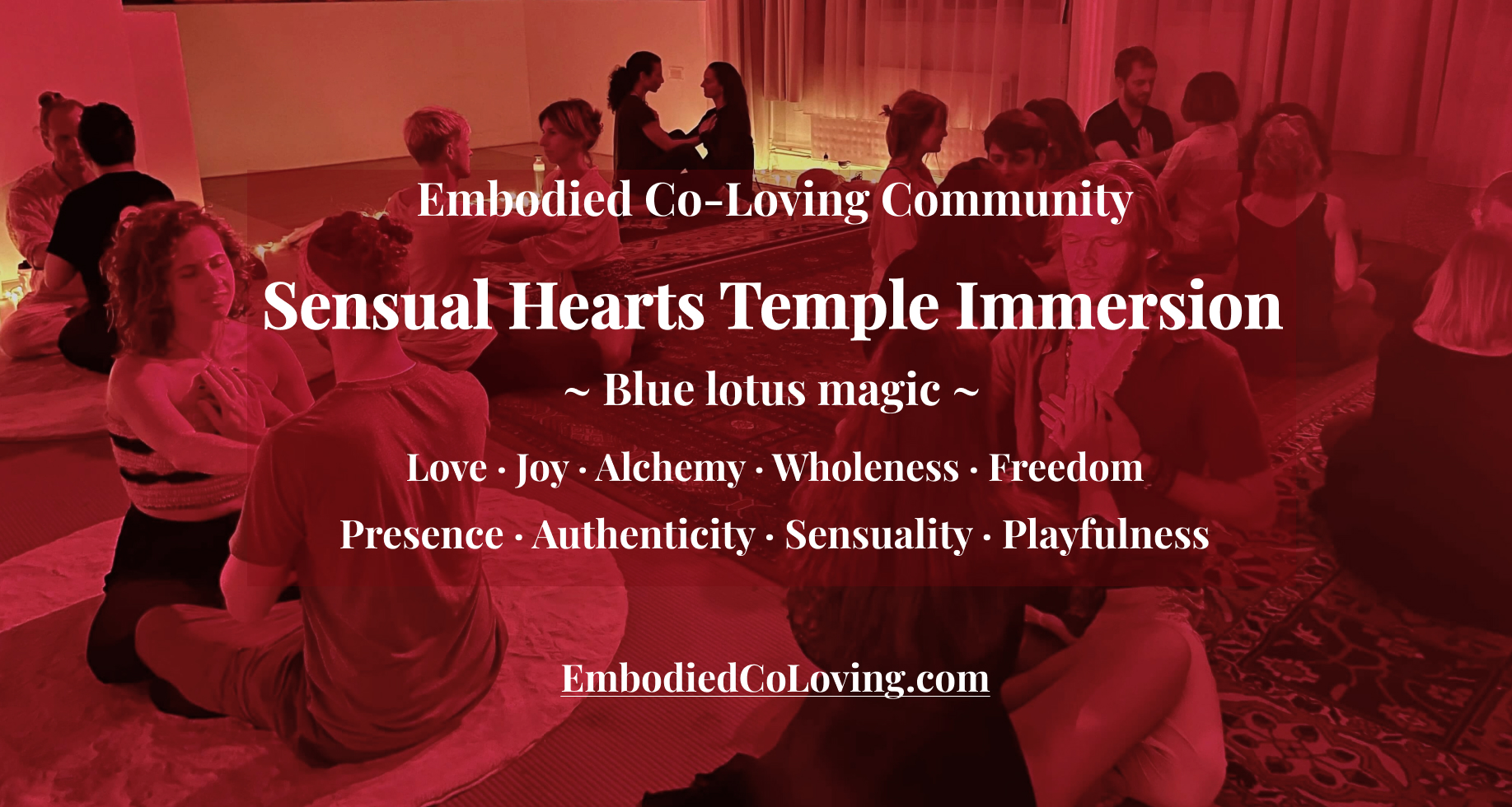 Embodied Co-Loving Community

Sensual Hearts Temple Immersion

~ Blue lotus magic ~

Love · Joy · Alchemy · Wholeness · Freedom

Presence · Authenticity · Sensuality · Playfulness

EmbodiedCoLoving.com